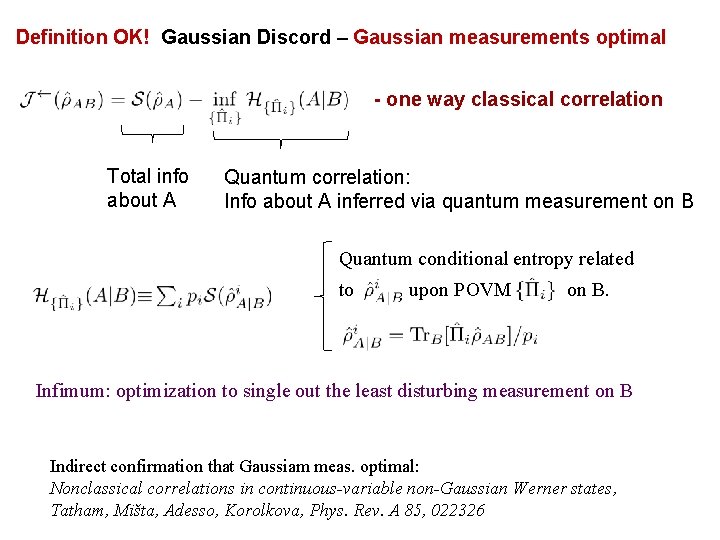 Definition OK! Gaussian Discord – Gaussian measurements optimal

$\mathcal{J}^{\leftarrow}(\hat{\rho}_{AB}) = \mathcal{S}(\hat{\rho}_A) - \inf_{\{\hat{\Pi}_i\}} \mathcal{H}_{\{\hat{\Pi}_i\}}(A|B)$ - one way classical correlation

Total info about A

Quantum correlation:
Info about A inferred via quantum measurement on B

$\mathcal{H}_{\{\hat{\Pi}_i\}}(A|B) \equiv \sum_i p_i \mathcal{S}(\hat{\rho}^i_{A|B})$

Quantum conditional entropy related to $\hat{\rho}^i_{A|B}$ upon POVM $\{\hat{\Pi}_i\}$ on B.

$\hat{\rho}^i_{A|B} = \mathrm{Tr}_B[\hat{\Pi}_i \hat{\rho}_{AB}]/p_i$

Infimum: optimization to single out the least disturbing measurement on B

Indirect confirmation that Gaussiam meas. optimal:
Nonclassical correlations in continuous-variable non-Gaussian Werner states, Tatham, Mišta, Adesso, Korolkova, Phys. Rev. A 85, 022326